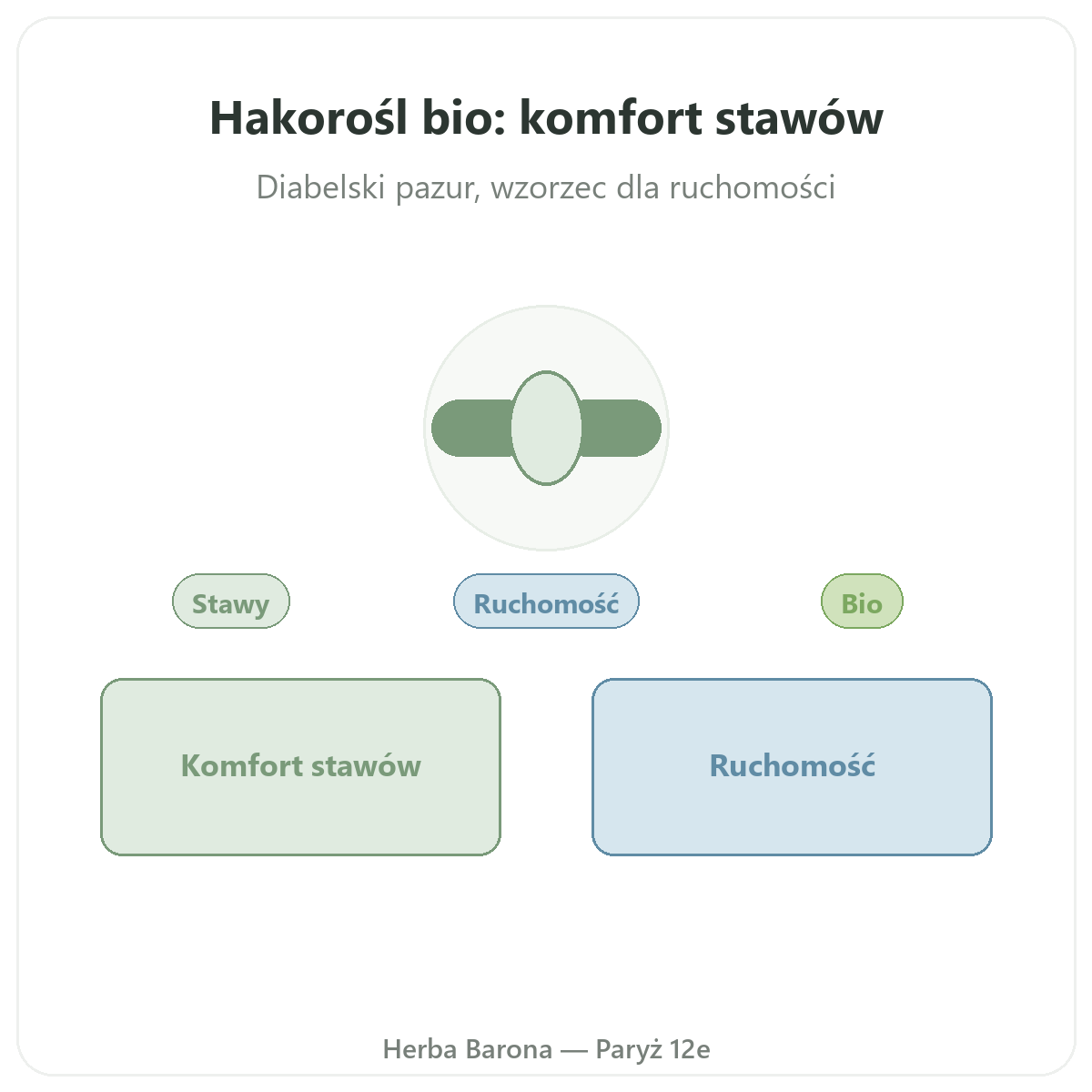 Hakorośl bio: komfort stawów

Diabelski pazur, wzorzec dla ruchomości

Stawy

Ruchomość

Bio

Komfort stawów

Ruchomość

Herba Barona — Paryż 12e